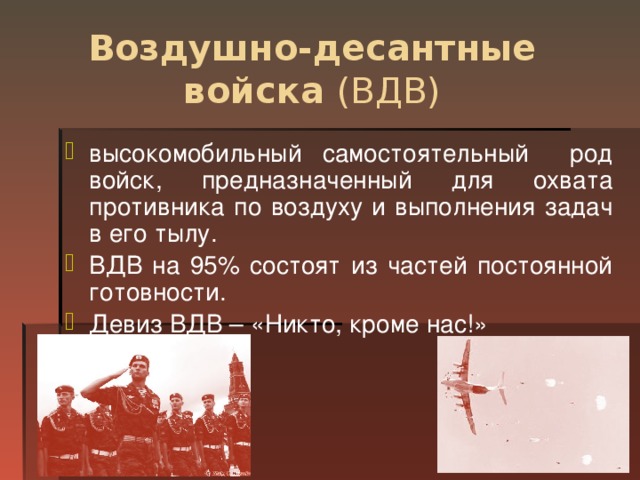 Воздушно-десантные войска (ВДВ)

высокомобильный самостоятельный род войск, предназначенный для охвата противника по воздуху и выполнения задач в его тылу.

ВДВ на 95% состоят из частей постоянной готовности.

Девиз ВДВ – «Никто, кроме нас!»